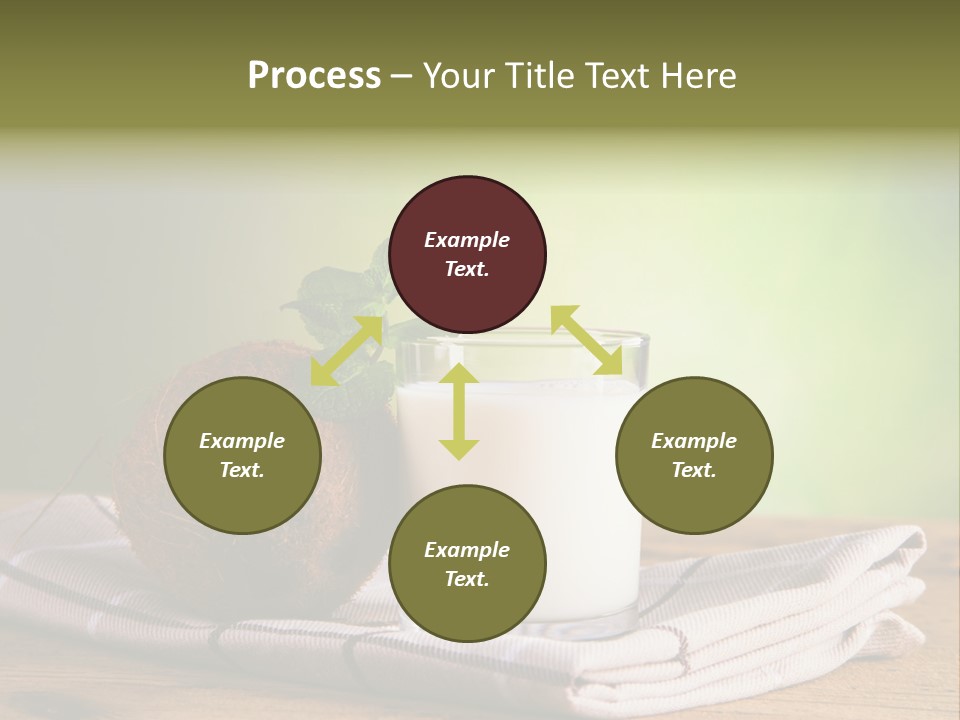 Process – Your Title Text Here

Example Text.

Example Text.

Example Text.

Example Text.